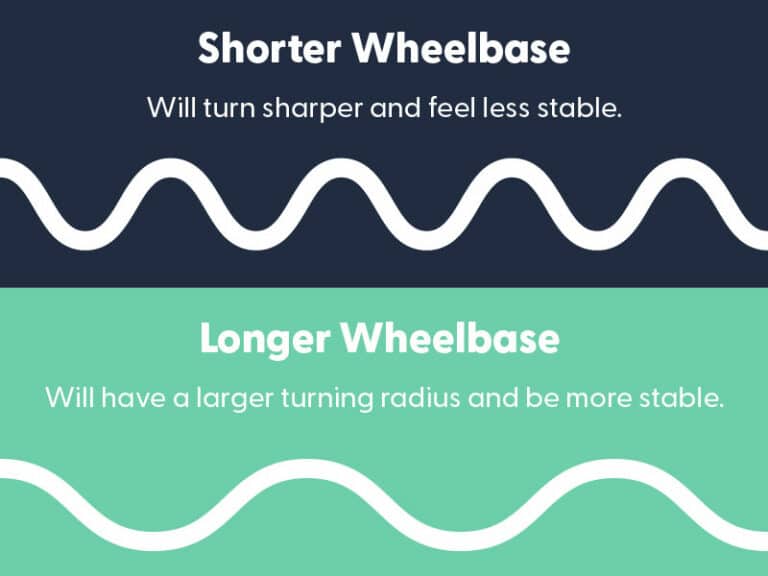 Shorter Wheelbase

Will turn sharper and feel less stable.

Longer Wheelbase

Will have a larger turning radius and be more stable.